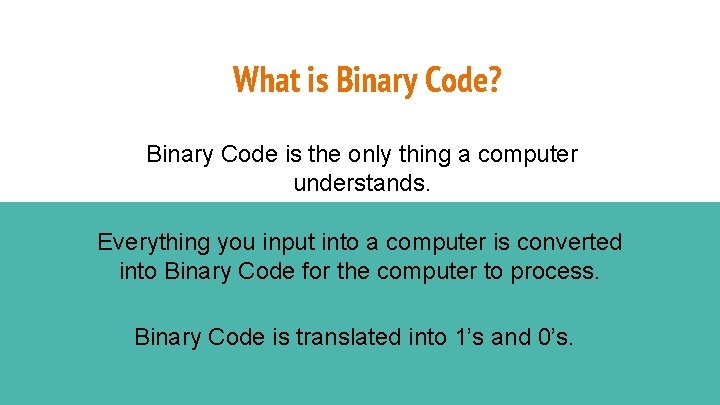 What is Binary Code?

Binary Code is the only thing a computer understands.

Everything you input into a computer is converted into Binary Code for the computer to process.

Binary Code is translated into 1’s and 0’s.